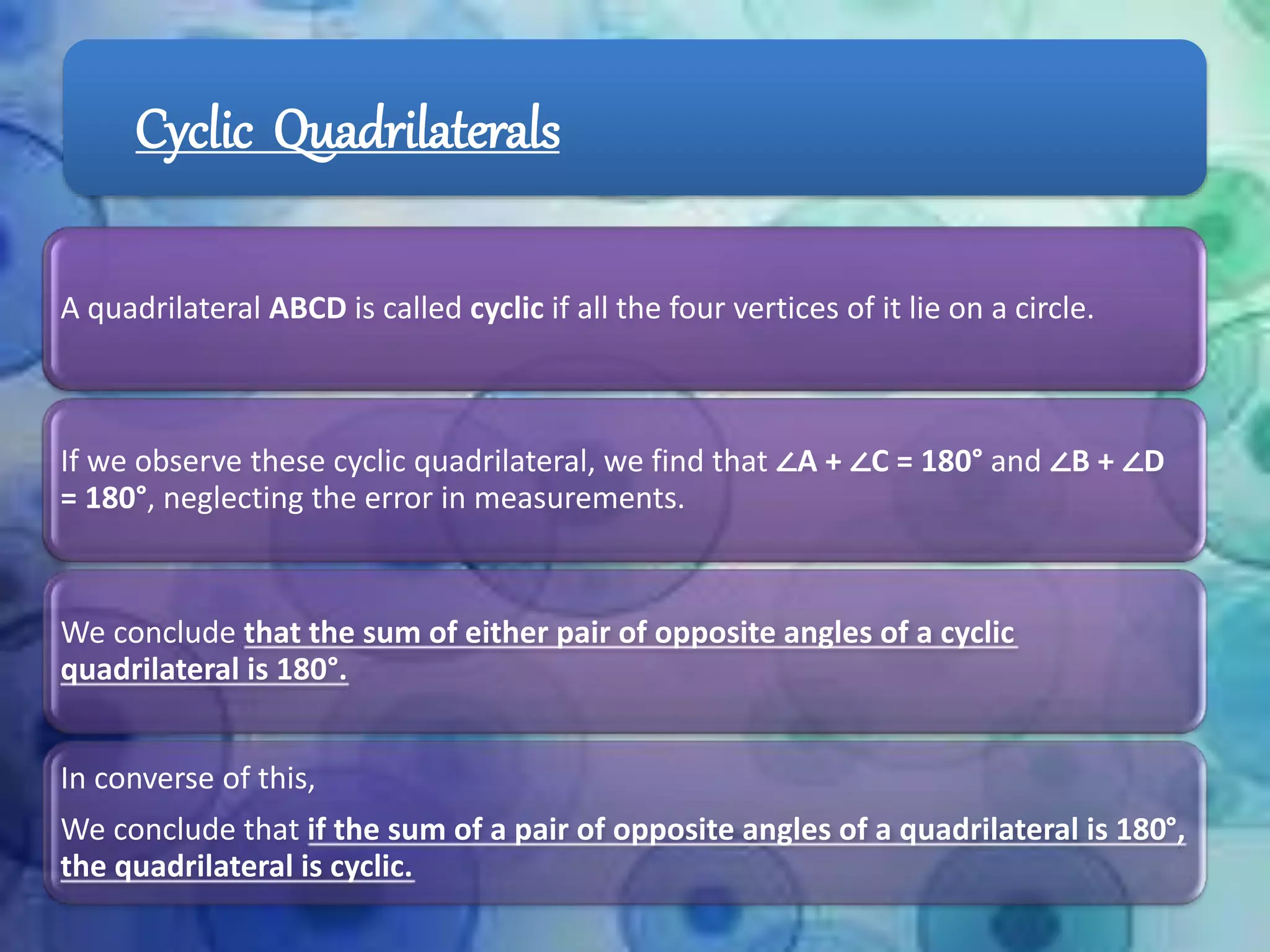 Cyclic Quadrilaterals

A quadrilateral ABCD is called cyclic if all the four vertices of it lie on a circle.

If we observe these cyclic quadrilateral, we find that $\angle A + \angle C = 180°$ and $\angle B + \angle D = 180°$, neglecting the error in measurements.

We conclude that the sum of either pair of opposite angles of a cyclic quadrilateral is 180°.

In converse of this,

We conclude that if the sum of a pair of opposite angles of a quadrilateral is 180°, the quadrilateral is cyclic.